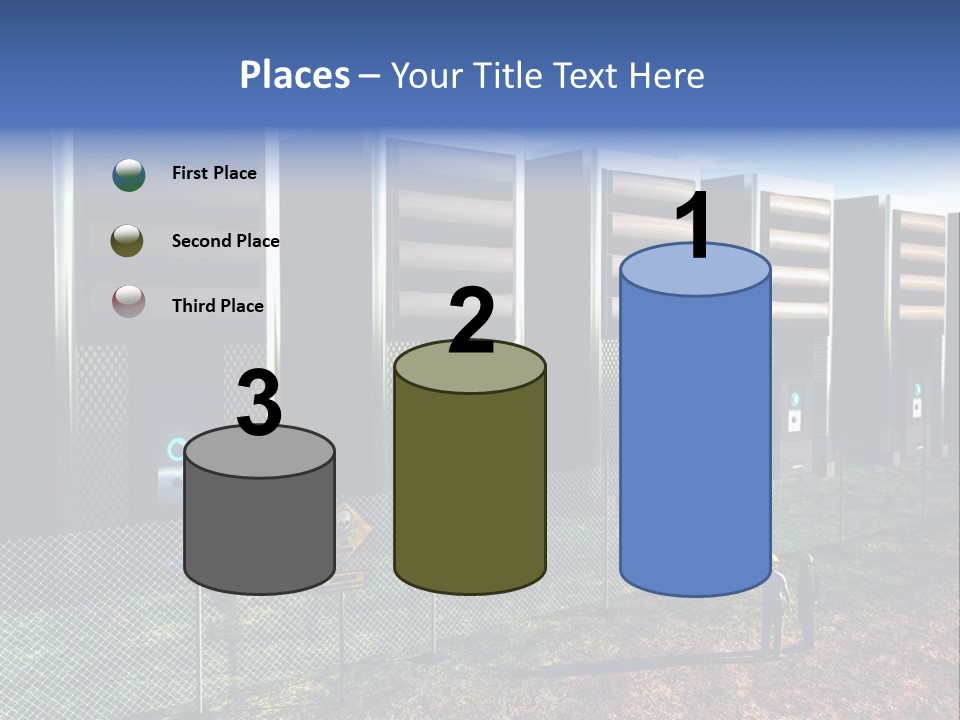 Places – Your Title Text Here

First Place

Second Place

Third Place

3

2

1